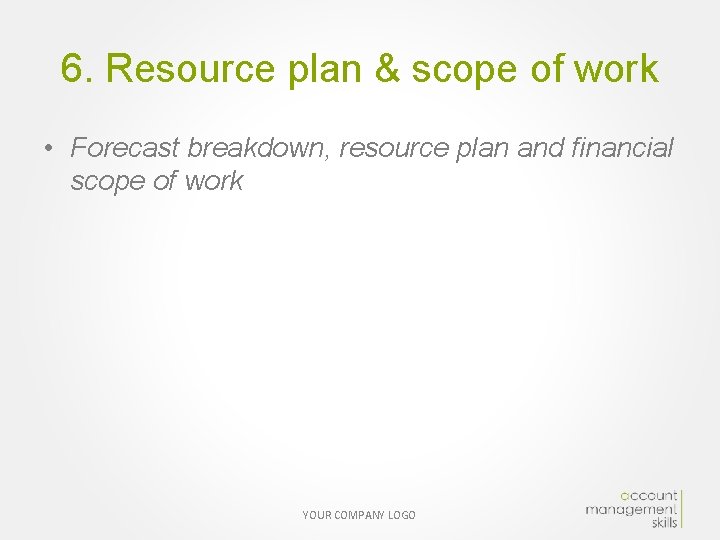 6. Resource plan & scope of work

• Forecast breakdown, resource plan and financial scope of work

YOUR COMPANY LOGO

account
management
skills